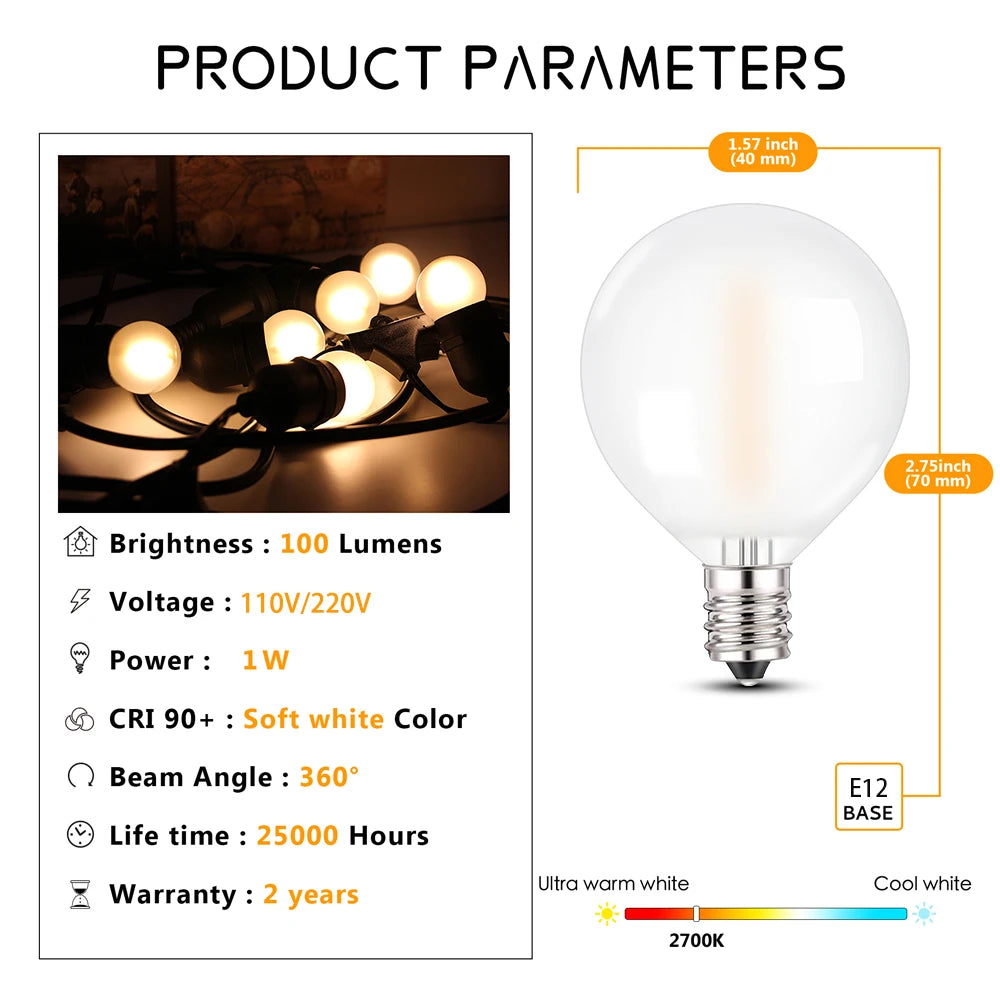 PRODUCT PARAMETERS

Brightness : 100 Lumens

Voltage : 110V/220V

Power : 1W

CRI 90+ : Soft white Color

Beam Angle : 360°

Life time : 25000 Hours

Warranty : 2 years

1.57 inch (40 mm)

2.75inch (70 mm)

E12 BASE

Ultra warm white

Cool white

2700K